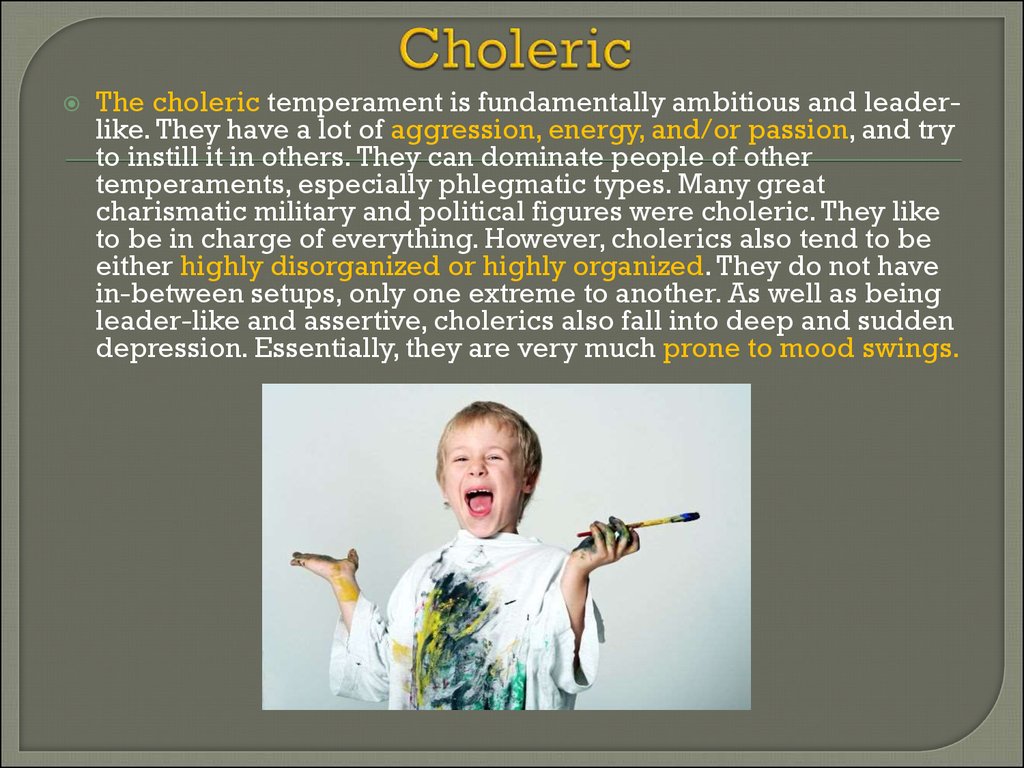 Choleric

The choleric temperament is fundamentally ambitious and leader-like. They have a lot of aggression, energy, and/or passion, and try to instill it in others. They can dominate people of other temperaments, especially phlegmatic types. Many great charismatic military and political figures were choleric. They like to be in charge of everything. However, cholerics also tend to be either highly disorganized or highly organized. They do not have in-between setups, only one extreme to another. As well as being leader-like and assertive, cholerics also fall into deep and sudden depression. Essentially, they are very much prone to mood swings.